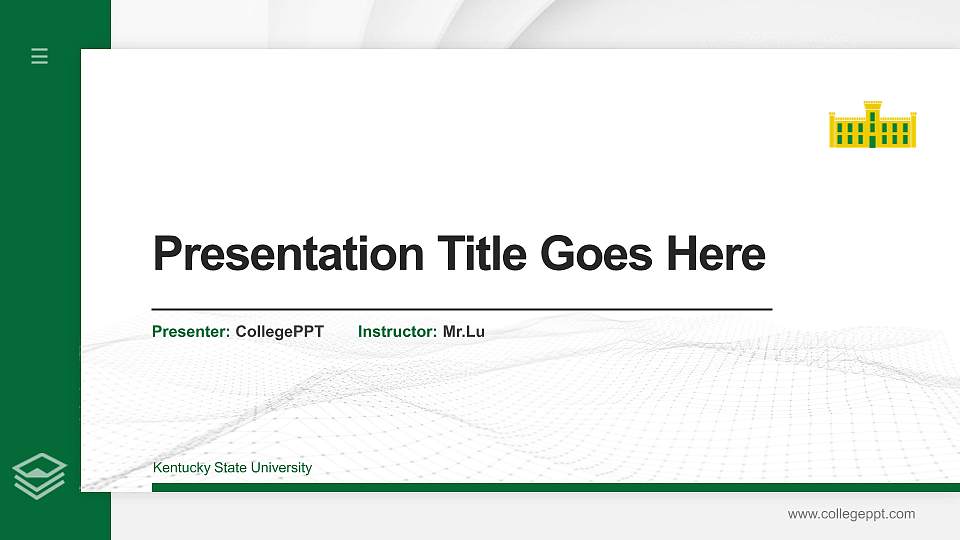 Presentation Title Goes Here

Presenter: CollegePPT Instructor: Mr.Lu

Kentucky State University

www.collegeppt.com